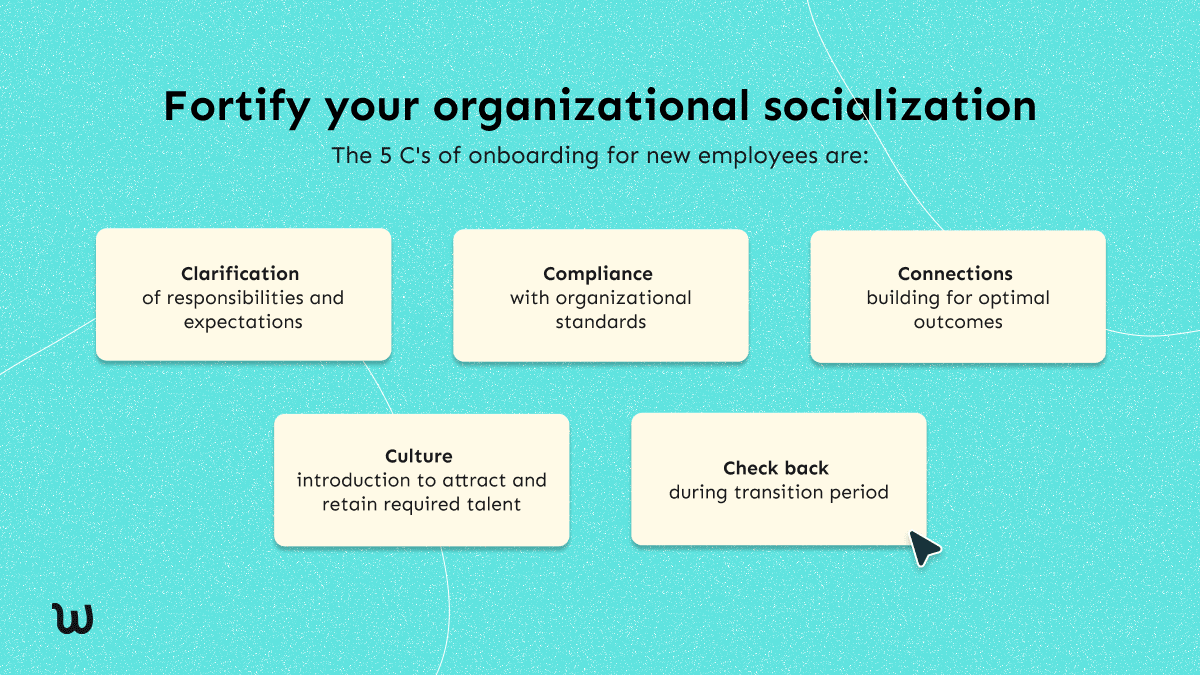 Fortify your organizational socialization

The 5 C's of onboarding for new employees are:

Clarification
of responsibilities and expectations

Compliance
with organizational standards

Connections
building for optimal outcomes

Culture
introduction to attract and retain required talent

Check back
during transition period

w